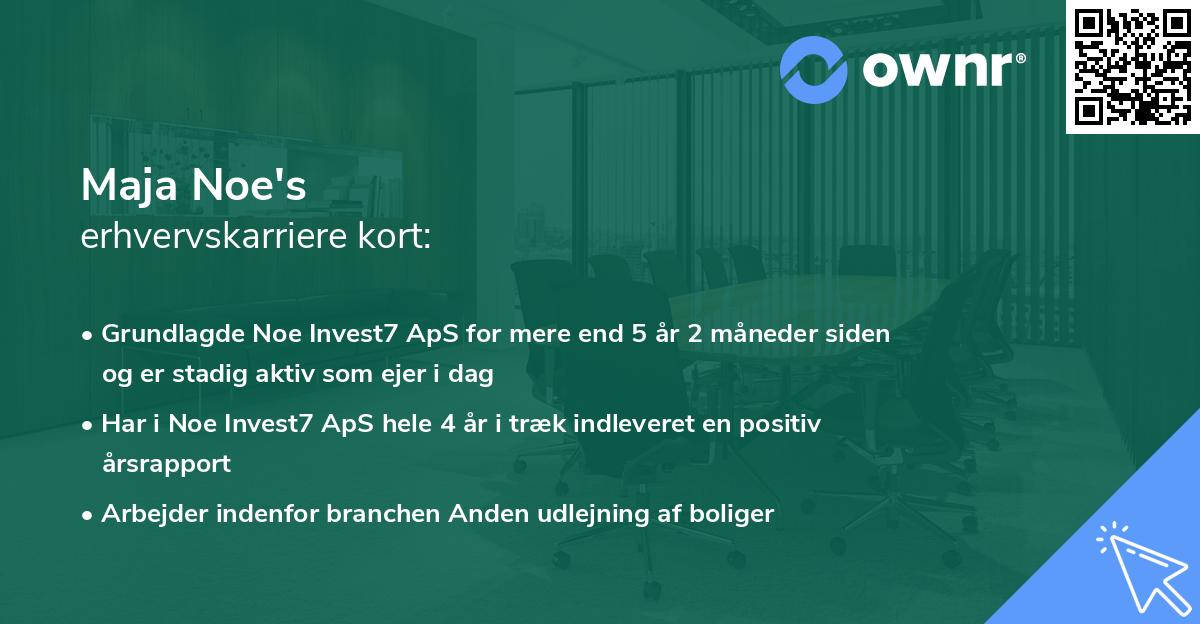 ownr®

Maja Noe's
erhvervskarriere kort:

• Grundlagde Noe Invest7 ApS for mere end 5 år 2 måneder siden og er stadig aktiv som ejer i dag

• Har i Noe Invest7 ApS hele 4 år i træk indleveret en positiv årsrapport

• Arbejder indenfor branchen Anden udlejning af boliger